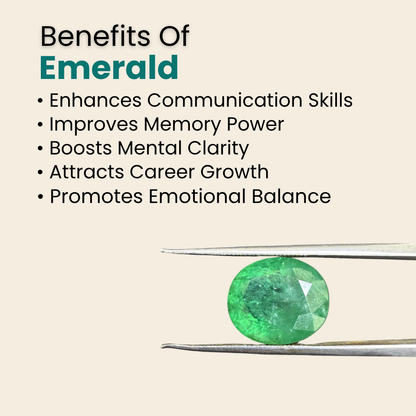 Benefits Of
Emerald

• Enhances Communication Skills
• Improves Memory Power
• Boosts Mental Clarity
• Attracts Career Growth
• Promotes Emotional Balance